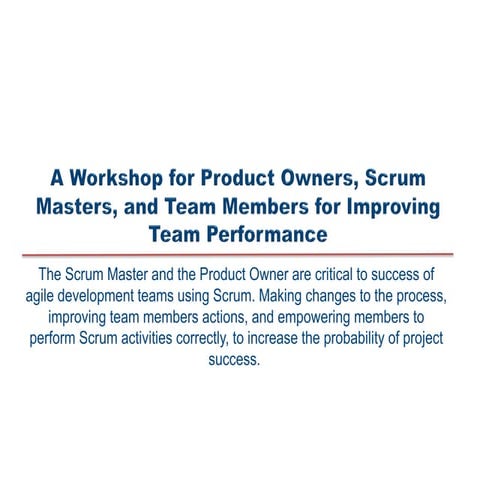 A Workshop for Product Owners, Scrum Masters, and Team Members for Improving Team Performance

The Scrum Master and the Product Owner are critical to success of agile development teams using Scrum. Making changes to the process, improving team members actions, and empowering members to perform Scrum activities correctly, to increase the probability of project success.